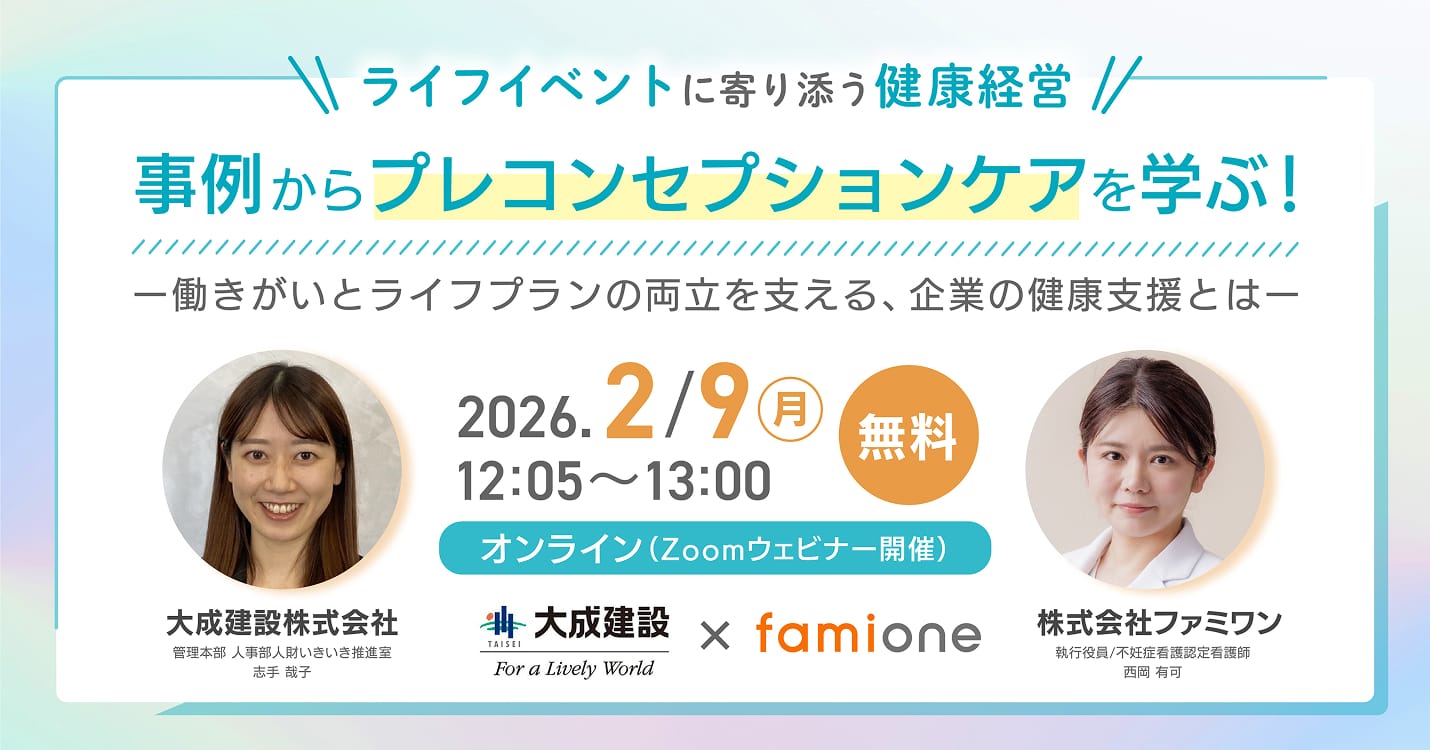 ライフイベントに寄り添う健康経営

事例からプレコンセプションケアを学ぶ！

ー働きがいとライフプランの両立を支える、企業の健康支援とはー

2026. 2/9 月

12:05〜13:00

無料

オンライン（Zoomウェビナー開催）

大成建設株式会社
管理本部 人事部人財いきいき推進室
志手 哉子

TAISEI 大成建設
For a Lively World

×

famione

株式会社ファミワン
執行役員/不妊症看護認定看護師
西岡 有可